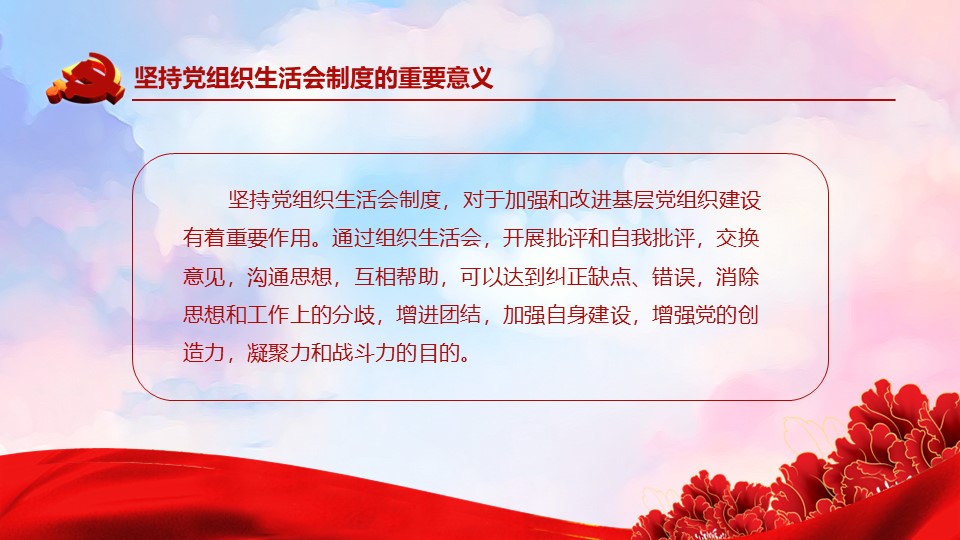 坚持党组织生活会制度的重要意义

坚持党组织生活会制度，对于加强和改进基层党组织建设有着重要作用。通过组织生活会，开展批评和自我批评，交换意见，沟通思想，互相帮助，可以达到纠正缺点、错误，消除思想和工作上的分歧，增进团结，加强自身建设，增强党的创造力，凝聚力和战斗力的目的。